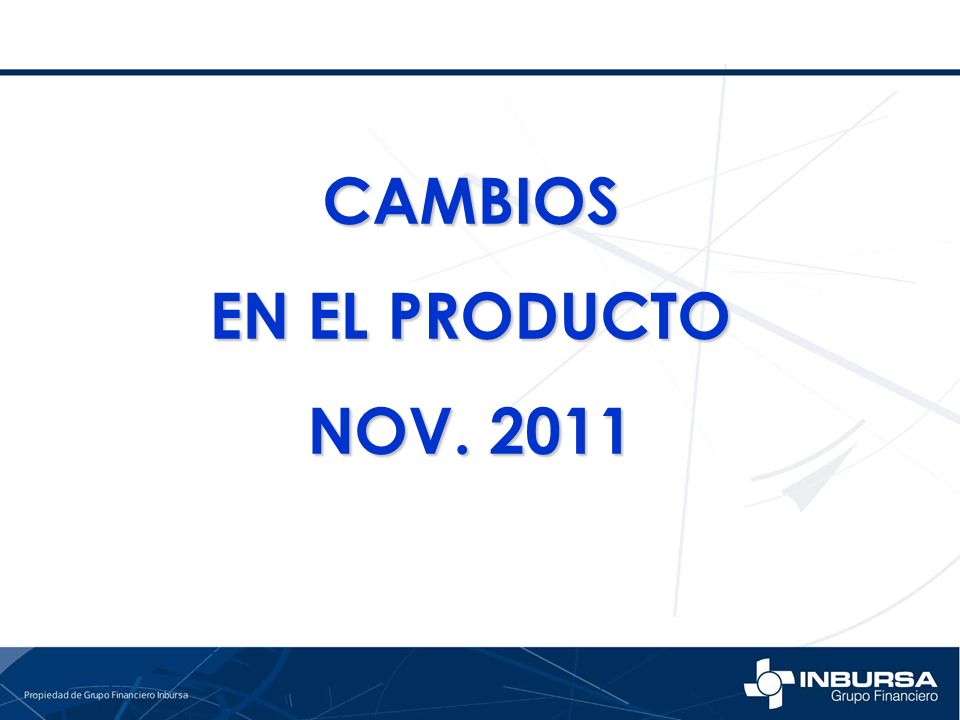 CAMBIOS

EN EL PRODUCTO

NOV. 2011

Propiedad de Grupo Financiero Inbursa

INBURSA
Grupo Financiero